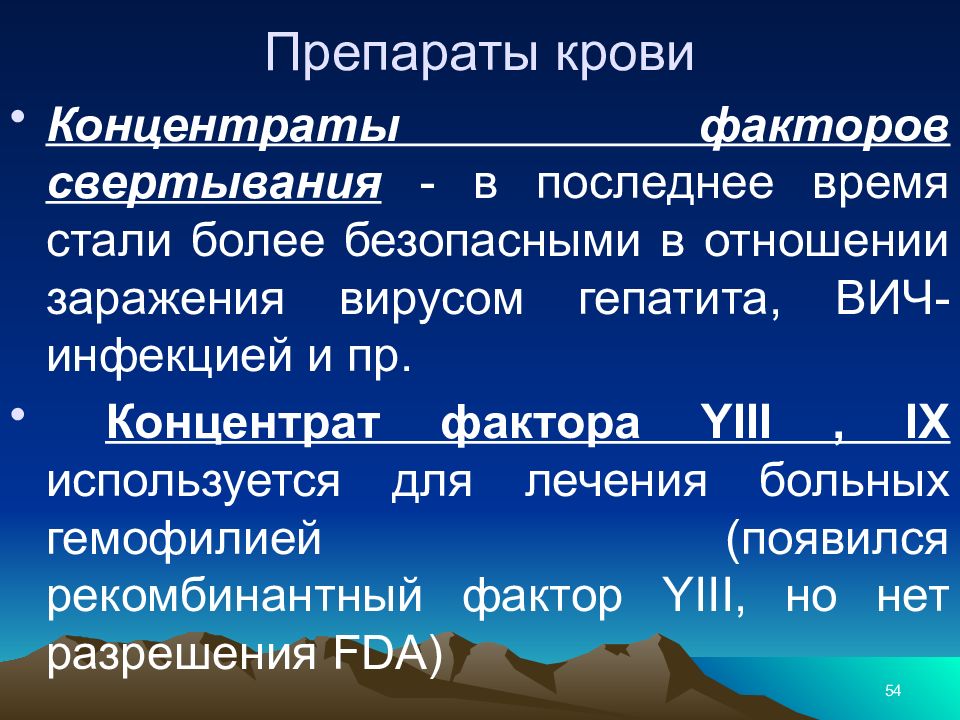 Препараты крови

• Концентраты факторов свертывания - в последнее время стали более безопасными в отношении заражения вирусом гепатита, ВИЧ-инфекцией и пр.

• Концентрат фактора YIII , IX используется для лечения больных гемофилией (появился рекомбинантный фактор YIII, но нет разрешения FDA)

54